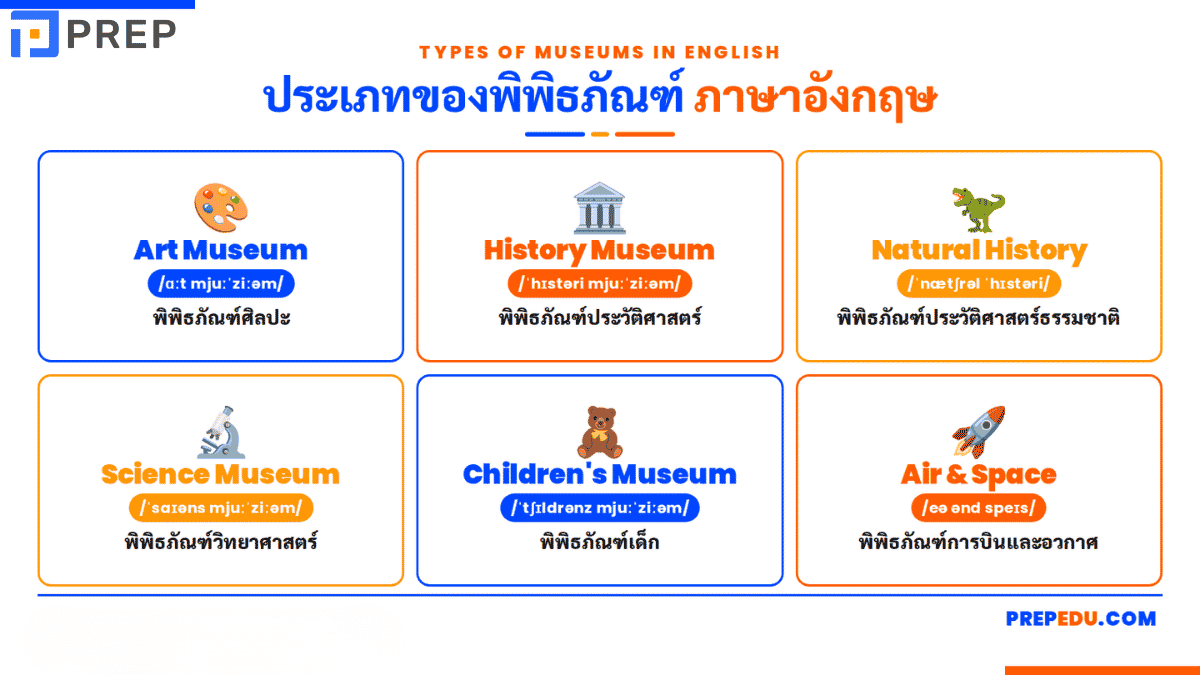 PREP

TYPES OF MUSEUMS IN ENGLISH
ประเภทของพิพิธภัณฑ์ ภาษาอังกฤษ

Art Museum
/ɑːt mjuːˈziːəm/
พิพิธภัณฑ์ศิลปะ

History Museum
/ˈhɪstəri mjuːˈziːəm/
พิพิธภัณฑ์ประวัติศาสตร์

Natural History
/ˈnætʃrəl ˈhɪstəri/
พิพิธภัณฑ์ประวัติศาสตร์ธรรมชาติ

Science Museum
/ˈsaɪəns mjuːˈziːəm/
พิพิธภัณฑ์วิทยาศาสตร์

Children's Museum
/ˈtʃɪldrənz mjuːˈziːəm/
พิพิธภัณฑ์เด็ก

Air & Space
/eə ənd speɪs/
พิพิธภัณฑ์การบินและอวกาศ

PREPEDU.COM